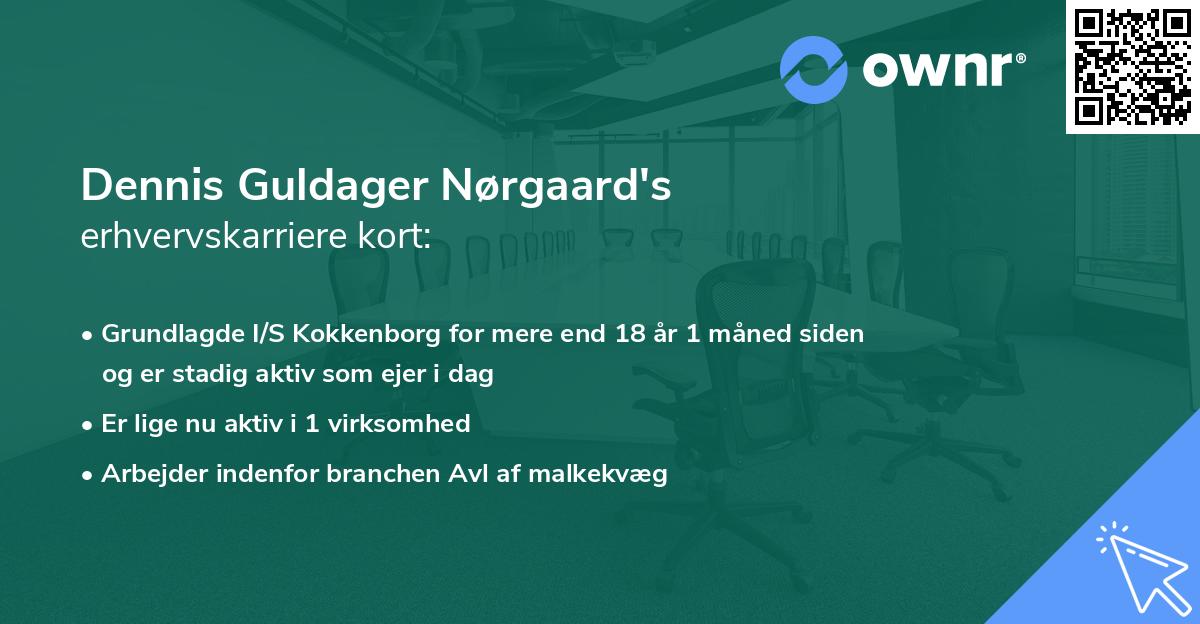 ownr®

Dennis Guldager Nørgaard's
erhvervskarriere kort:

• Grundlagde I/S Kokkenborg for mere end 18 år 1 måned siden og er stadig aktiv som ejer i dag

• Er lige nu aktiv i 1 virksomhed

• Arbejder indenfor branchen Avl af malkekvæg